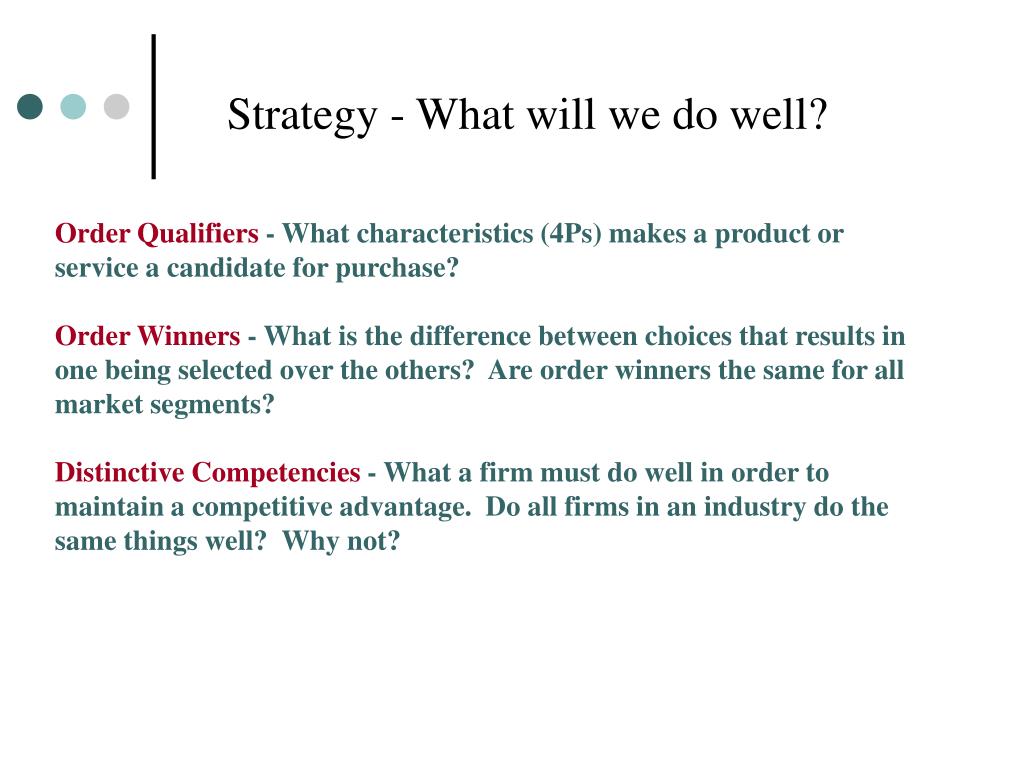 Strategy - What will we do well?

Order Qualifiers - What characteristics (4Ps) makes a product or service a candidate for purchase?

Order Winners - What is the difference between choices that results in one being selected over the others?  Are order winners the same for all market segments?

Distinctive Competencies - What a firm must do well in order to maintain a competitive advantage.  Do all firms in an industry do the same things well?  Why not?